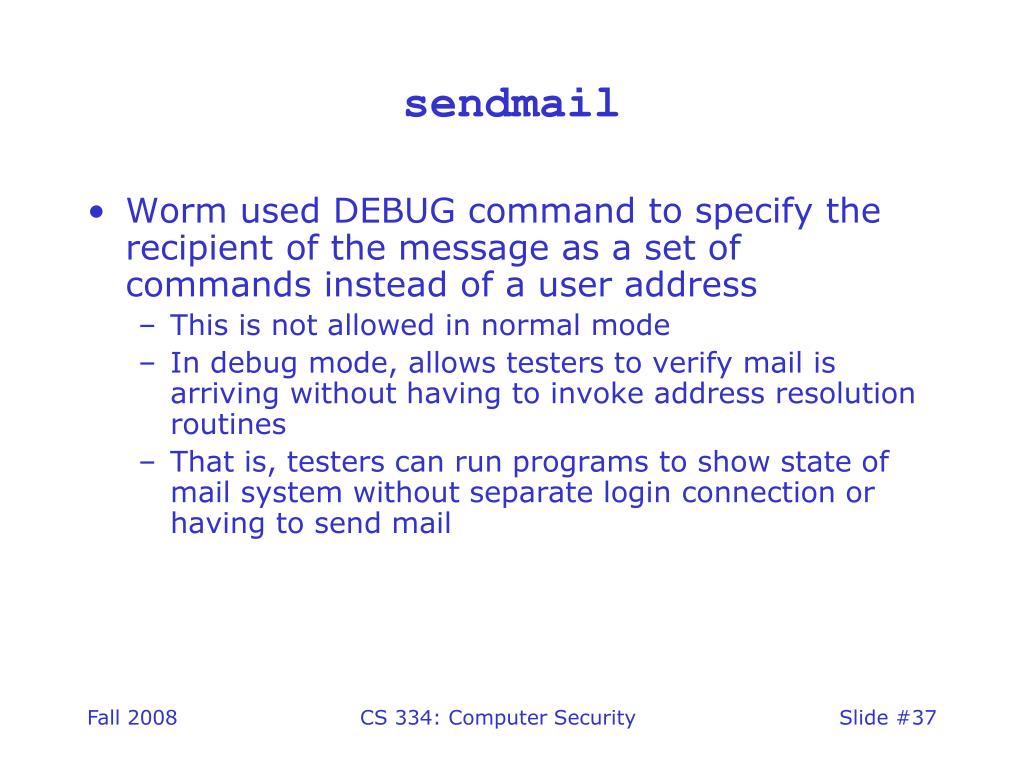 sendmail

• Worm used DEBUG command to specify the recipient of the message as a set of commands instead of a user address
– This is not allowed in normal mode
– In debug mode, allows testers to verify mail is arriving without having to invoke address resolution routines
– That is, testers can run programs to show state of mail system without separate login connection or having to send mail

Fall 2008
CS 334: Computer Security
Slide #37